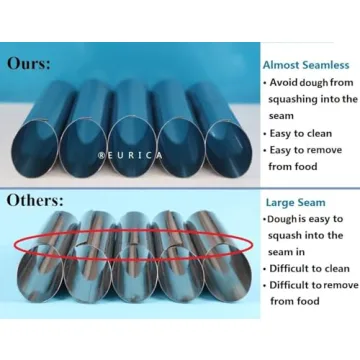 Ours:

®EURICA

Almost Seamless
• Avoid dough from squashing into the seam
• Easy to clean
• Easy to remove from food

Others:

Large Seam
•Dough is easy to squash into the seam in
• Difficult to clean
• Difficult to remove from food